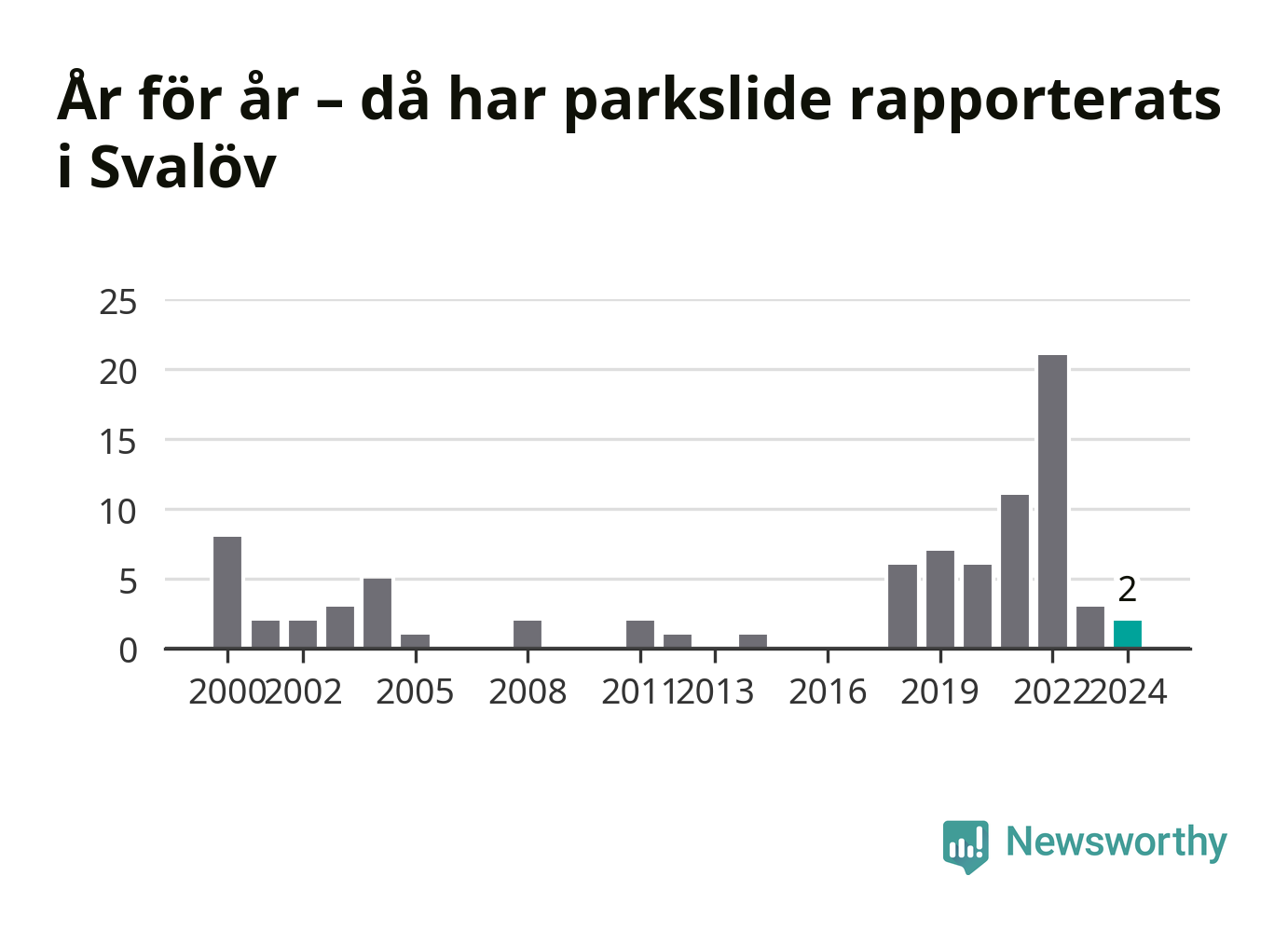 År för år – då har parkslide rapporterats i Svalöv

25
20
15
10
5
0

2
2000 2002 2005 2008 2011 2013 2016 2019 2022 2024

Newsworthy